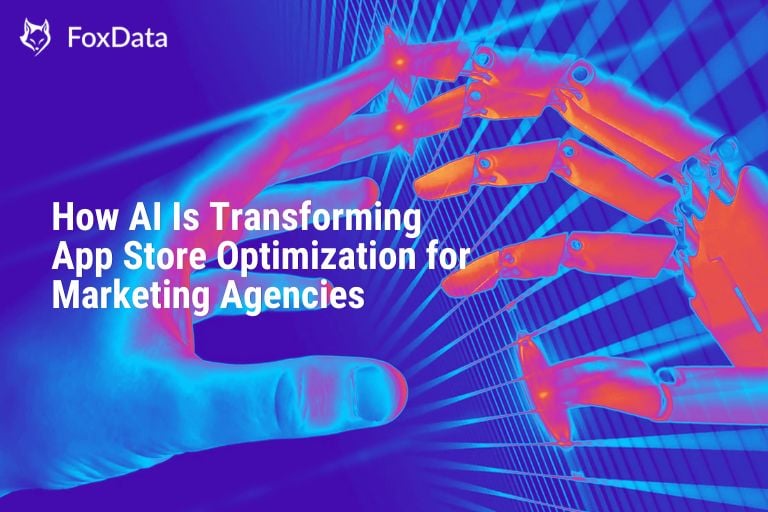 FoxData

How AI Is Transforming App Store Optimization for Marketing Agencies